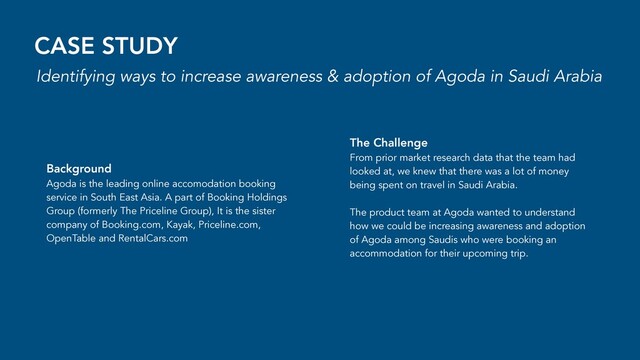 CASE STUDY

Identifying ways to increase awareness & adoption of Agoda in Saudi Arabia

Background
Agoda is the leading online accomodation booking service in South East Asia. A part of Booking Holdings Group (formerly The Priceline Group), It is the sister company of Booking.com, Kayak, Priceline.com, OpenTable and RentalCars.com

The Challenge
From prior market research data that the team had looked at, we knew that there was a lot of money being spent on travel in Saudi Arabia.

The product team at Agoda wanted to understand how we could be increasing awareness and adoption of Agoda among Saudis who were booking an accommodation for their upcoming trip.